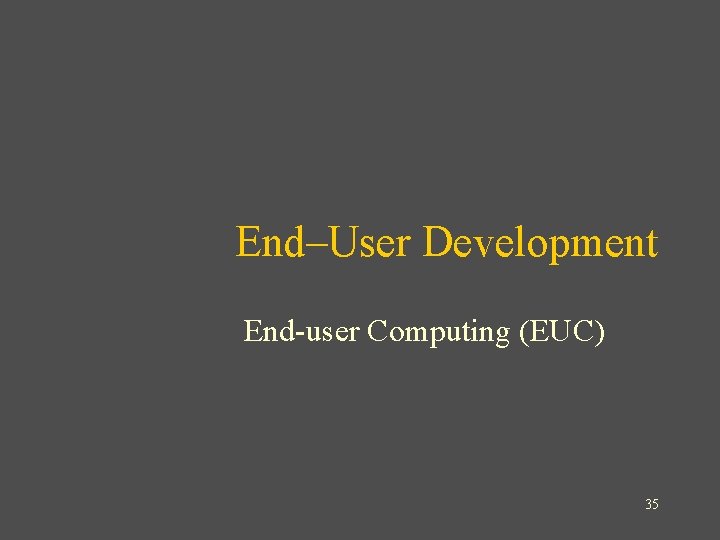 End–User Development

End-user Computing (EUC)

35